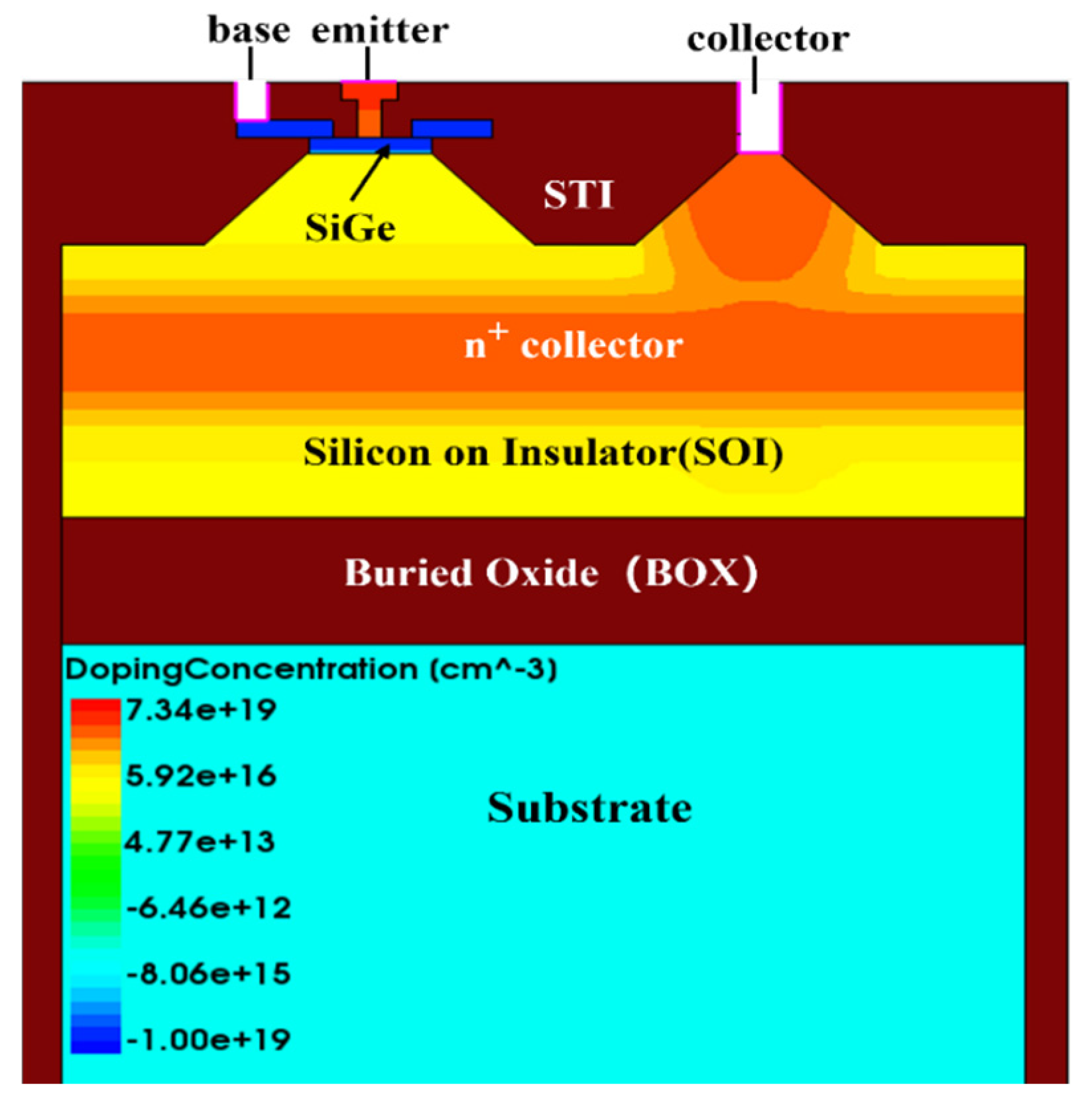 base emitter

collector

STI

SiGe

$n^+$ collector

Silicon on Insulator(SOI)

Buried Oxide (BOX)

DopingConcentration (cm^-3)

7.34e+19

5.92e+16

4.77e+13

-6.46e+12

-8.06e+15

-1.00e+19

Substrate